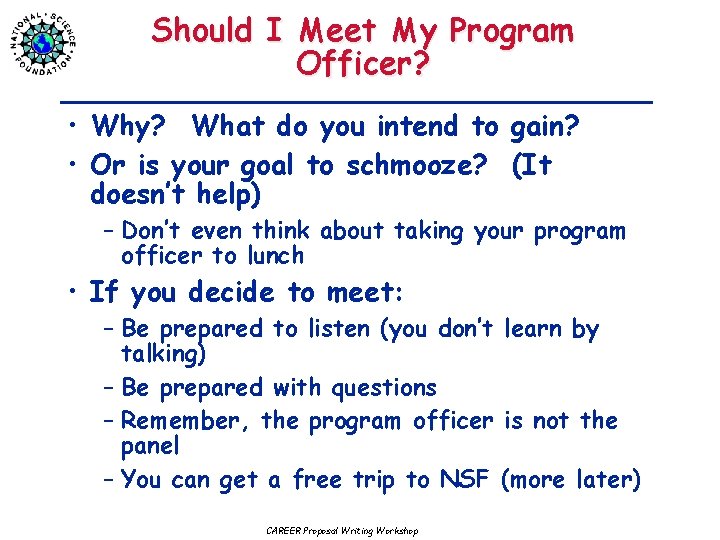 NATIONAL SCIENCE FOUNDATION

Should I Meet My Program Officer?

• Why? What do you intend to gain?
• Or is your goal to schmooze? (It doesn't help)
– Don't even think about taking your program officer to lunch
• If you decide to meet:
– Be prepared to listen (you don't learn by talking)
– Be prepared with questions
– Remember, the program officer is not the panel
– You can get a free trip to NSF (more later)

CAREER Proposal Writing Workshop